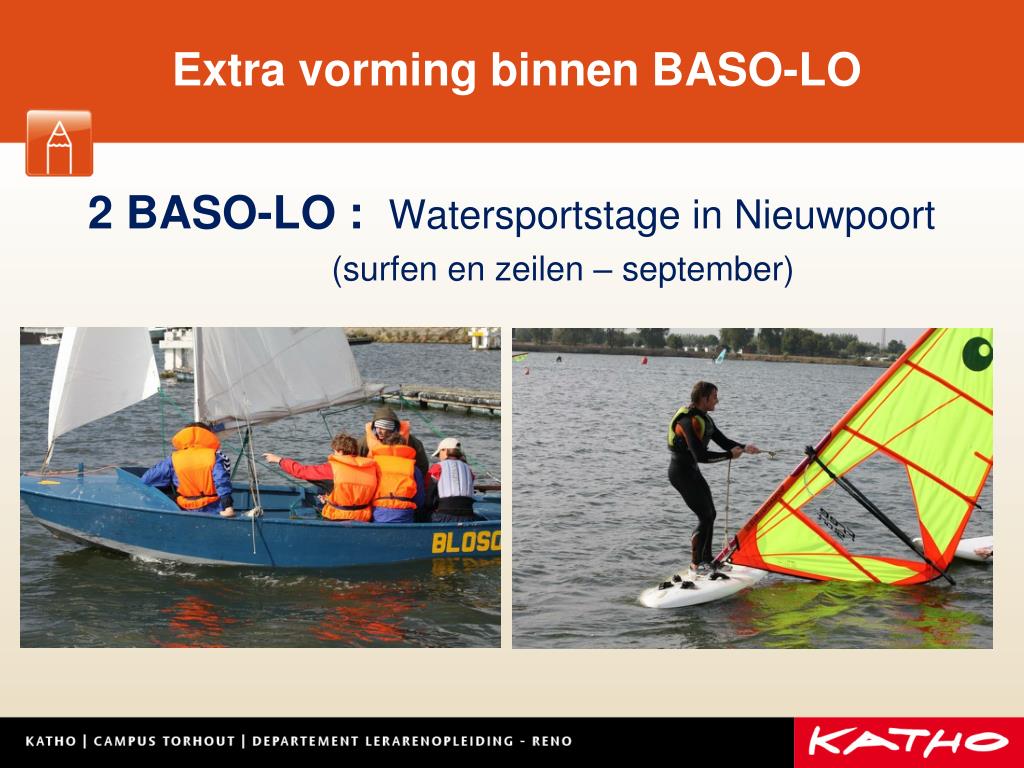 Extra vorming binnen BASO-LO

2 BASO-LO : Watersportstage in Nieuwpoort
(surfen en zeilen – september)

BLOSO

KATHO | CAMPUS TORHOUT | DEPARTEMENT LERARENOPLEIDING - RENO

KATHO